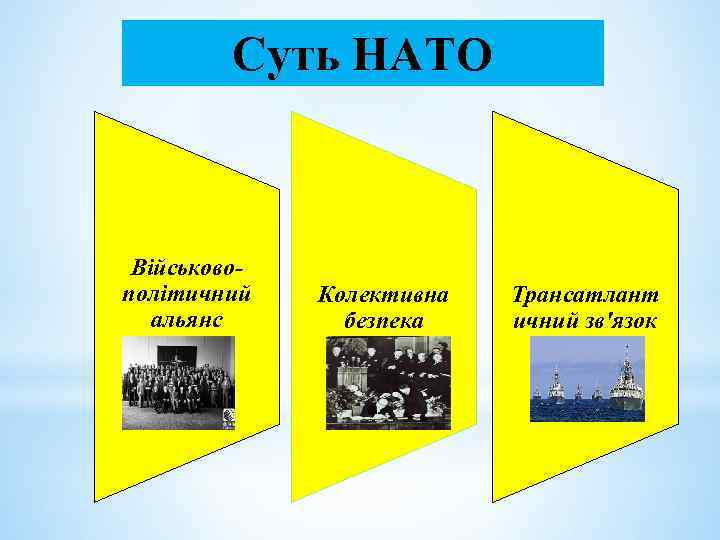 Суть НАТО

Військово-політичний альянс

Колективна безпека

Трансатлантичний зв'язок